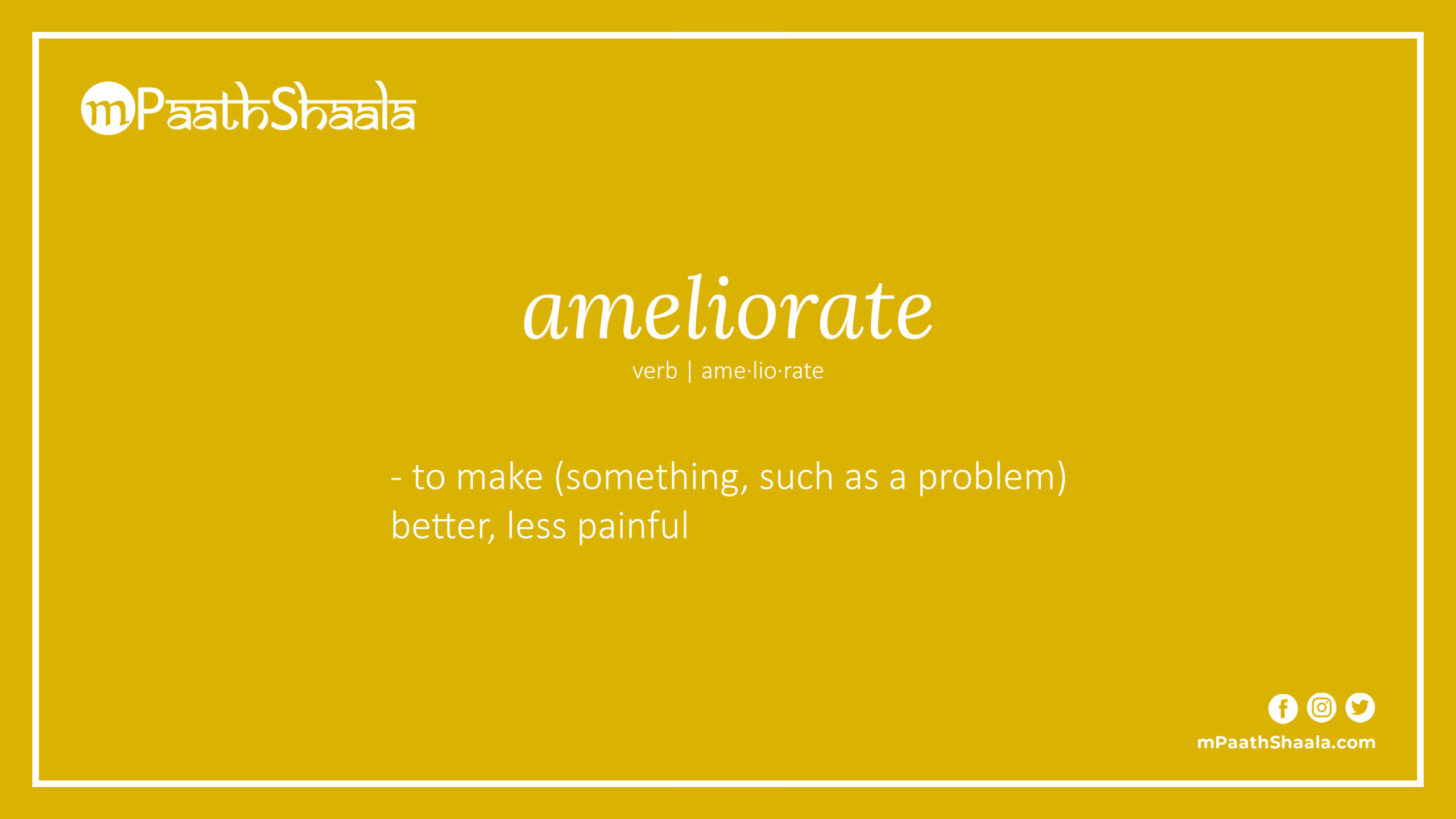 mPaathShaala

ameliorate

verb | ame·lio·rate

- to make (something, such as a problem) better, less painful

mPaathShaala.com